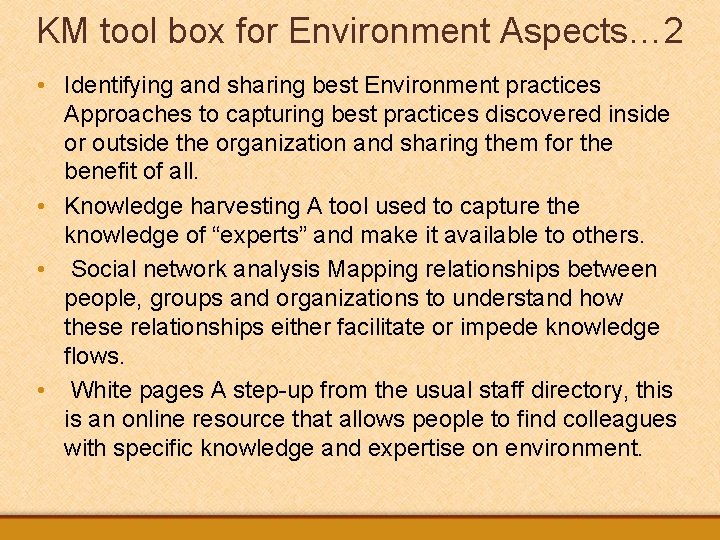 KM tool box for Environment Aspects…2

• Identifying and sharing best Environment practices Approaches to capturing best practices discovered inside or outside the organization and sharing them for the benefit of all.

• Knowledge harvesting A tool used to capture the knowledge of “experts” and make it available to others.

• Social network analysis Mapping relationships between people, groups and organizations to understand how these relationships either facilitate or impede knowledge flows.

• White pages A step-up from the usual staff directory, this is an online resource that allows people to find colleagues with specific knowledge and expertise on environment.